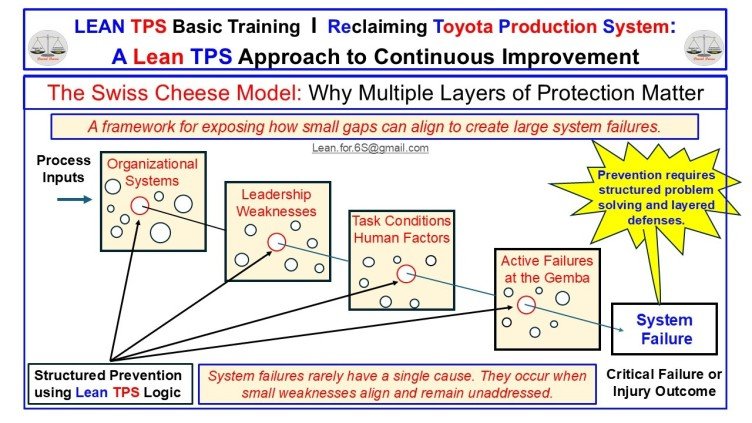 LEAN TPS Basic Training I Reclaiming Toyota Production System:
A Lean TPS Approach to Continuous Improvement

The Swiss Cheese Model: Why Multiple Layers of Protection Matter

A framework for exposing how small gaps can align to create large system failures.

Lean.for.6S@gmail.com

Process Inputs

Organizational Systems

Leadership Weaknesses

Task Conditions Human Factors

Active Failures at the Gemba

Prevention requires structured problem solving and layered defenses.

System Failure

Structured Prevention using Lean TPS Logic

System failures rarely have a single cause. They occur when small weaknesses align and remain unaddressed.

Critical Failure or Injury Outcome